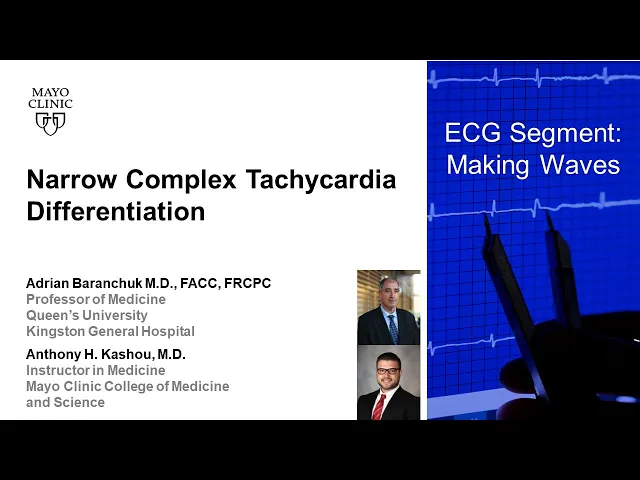 MAYO CLINIC

Narrow Complex Tachycardia Differentiation

Adrian Baranchuk M.D., FACC, FRCPC
Professor of Medicine
Queen's University
Kingston General Hospital

Anthony H. Kashou, M.D.
Instructor in Medicine
Mayo Clinic College of Medicine and Science

ECG Segment: Making Waves